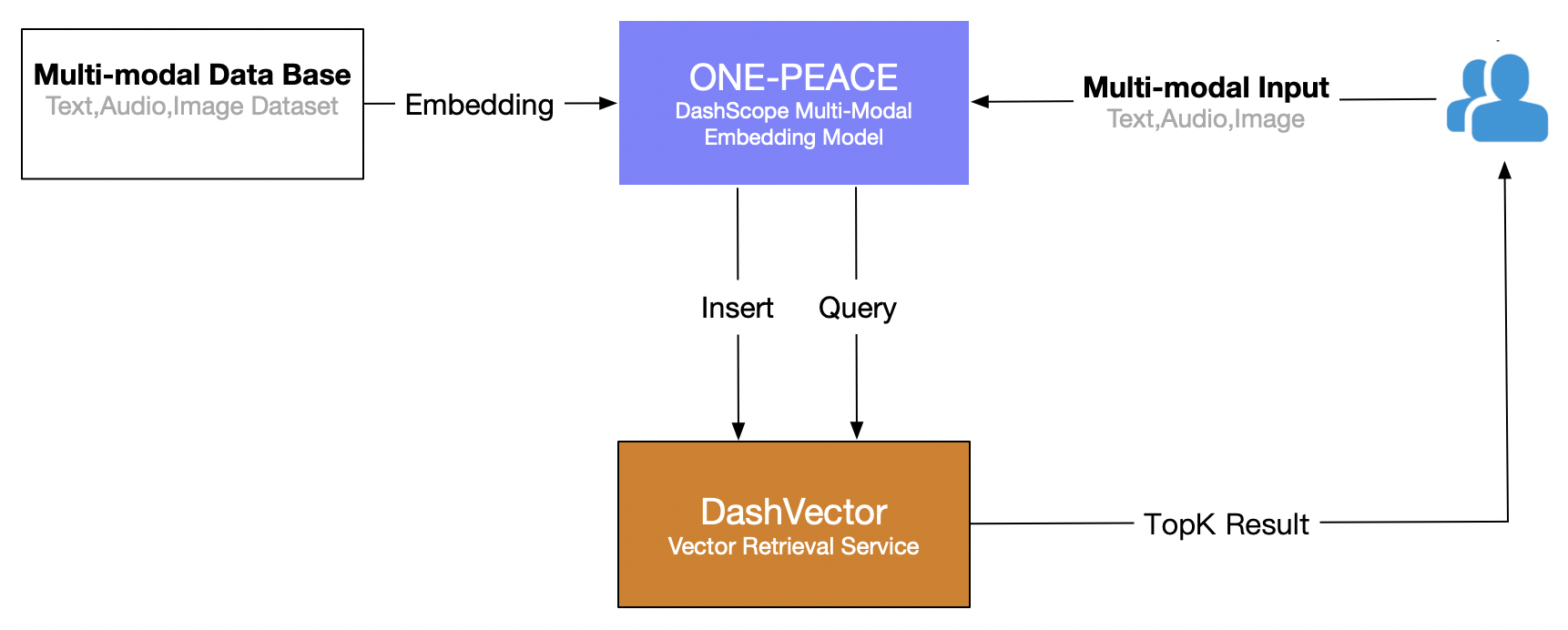 Multi-modal Data Base
Text,Audio,Image Dataset

Embedding

ONE-PEACE
DashScope Multi-Modal Embedding Model

Multi-modal Input
Text,Audio,Image

Insert

Query

DashVector
Vector Retrieval Service

TopK Result